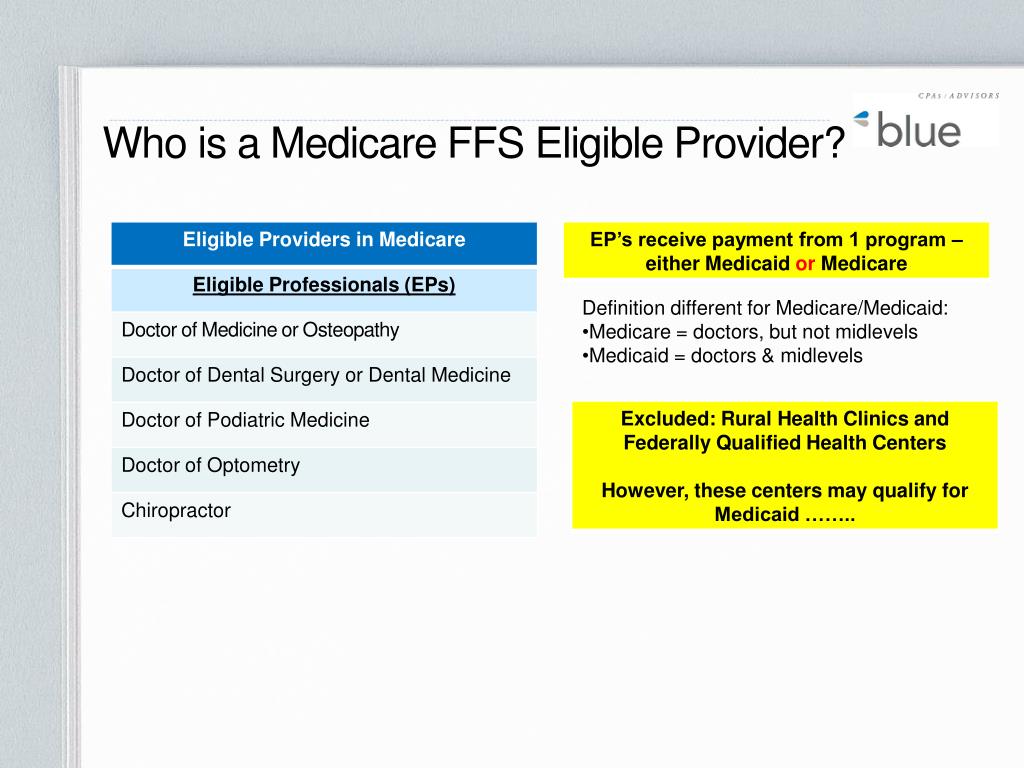 CPAs / ADVISORS
blue

Who is a Medicare FFS Eligible Provider?

| Eligible Providers in Medicare |
|---|
| Eligible Professionals (EPs) |
| Doctor of Medicine or Osteopathy |
| Doctor of Dental Surgery or Dental Medicine |
| Doctor of Podiatric Medicine |
| Doctor of Optometry |
| Chiropractor |

EP's receive payment from 1 program – either Medicaid or Medicare

Definition different for Medicare/Medicaid:
•Medicare = doctors, but not midlevels
•Medicaid = doctors & midlevels

Excluded: Rural Health Clinics and Federally Qualified Health Centers

However, these centers may qualify for Medicaid ……..